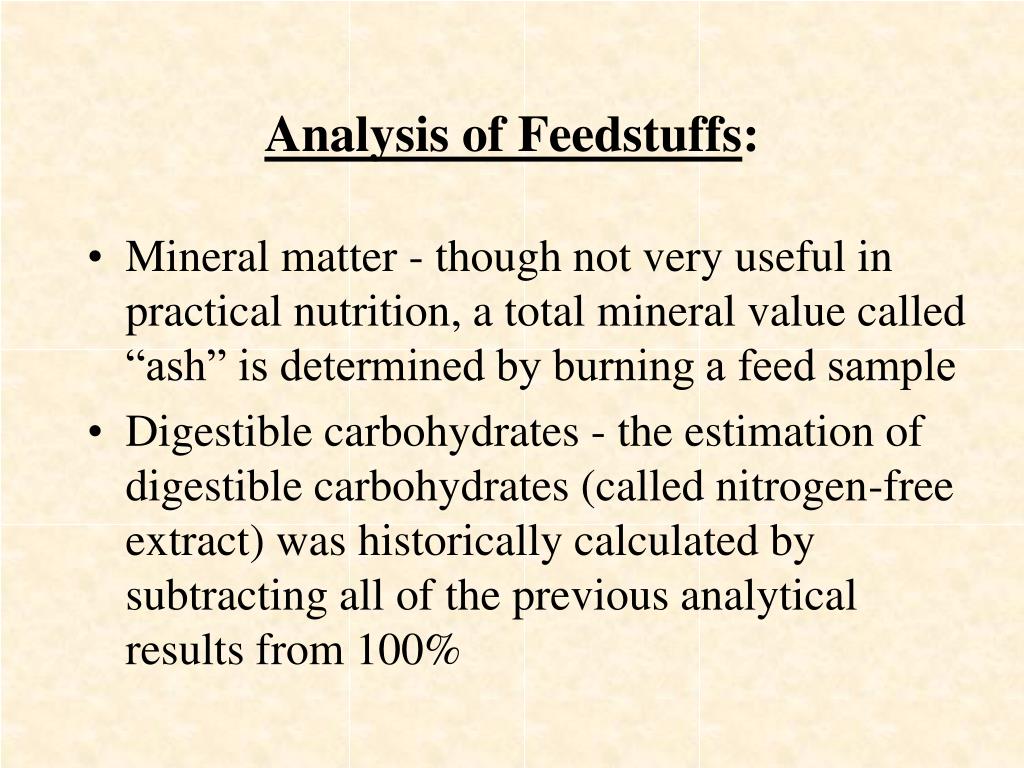 Analysis of Feedstuffs:

• Mineral matter - though not very useful in practical nutrition, a total mineral value called “ash” is determined by burning a feed sample

• Digestible carbohydrates - the estimation of digestible carbohydrates (called nitrogen-free extract) was historically calculated by subtracting all of the previous analytical results from 100%